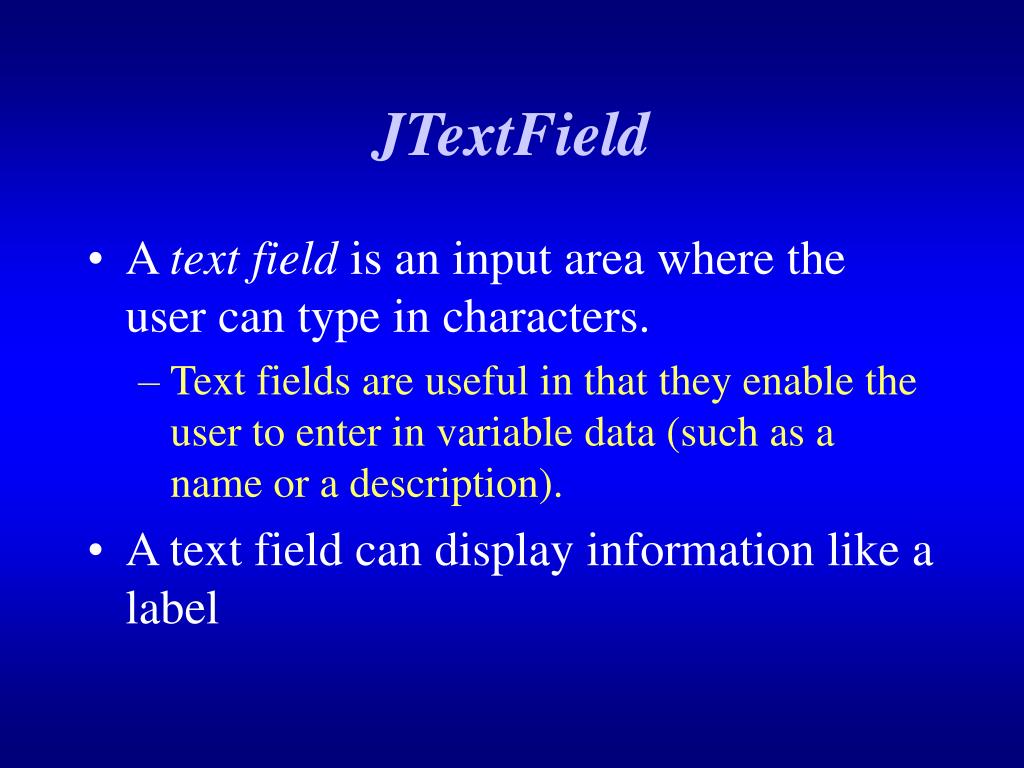 JTextField

• A text field is an input area where the user can type in characters.

– Text fields are useful in that they enable the user to enter in variable data (such as a name or a description).

• A text field can display information like a label